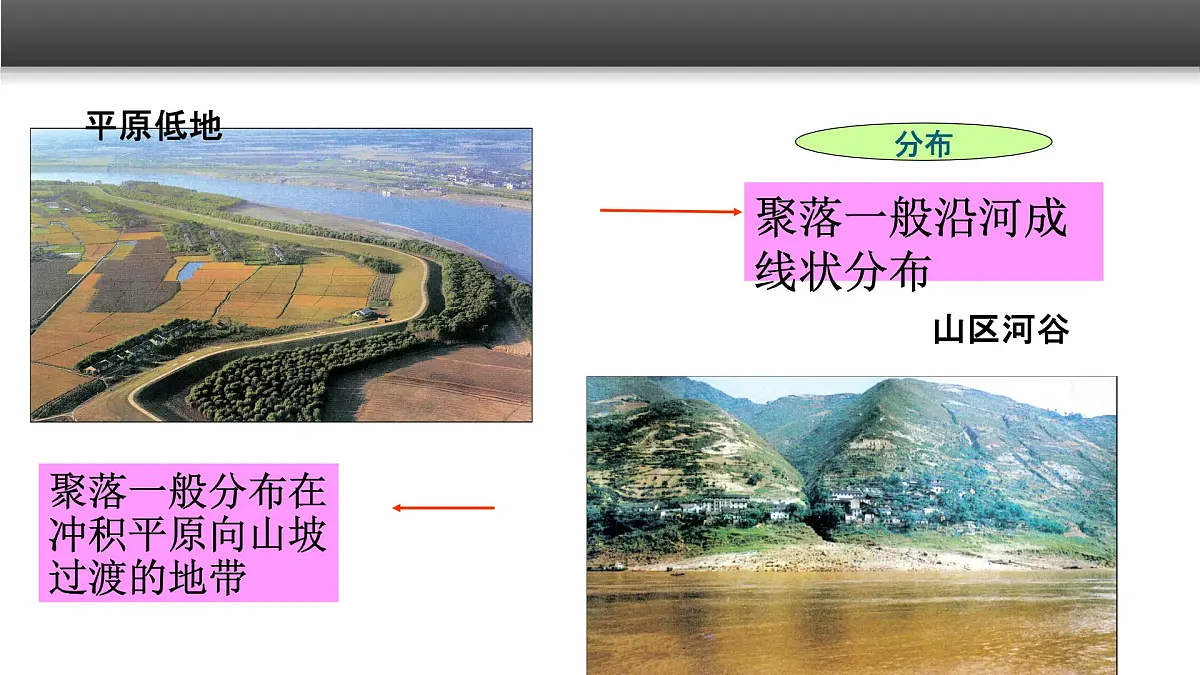 平原低地

分布

聚落一般沿河成线状分布

山区河谷

聚落一般分布在冲积平原向山坡过渡的地带